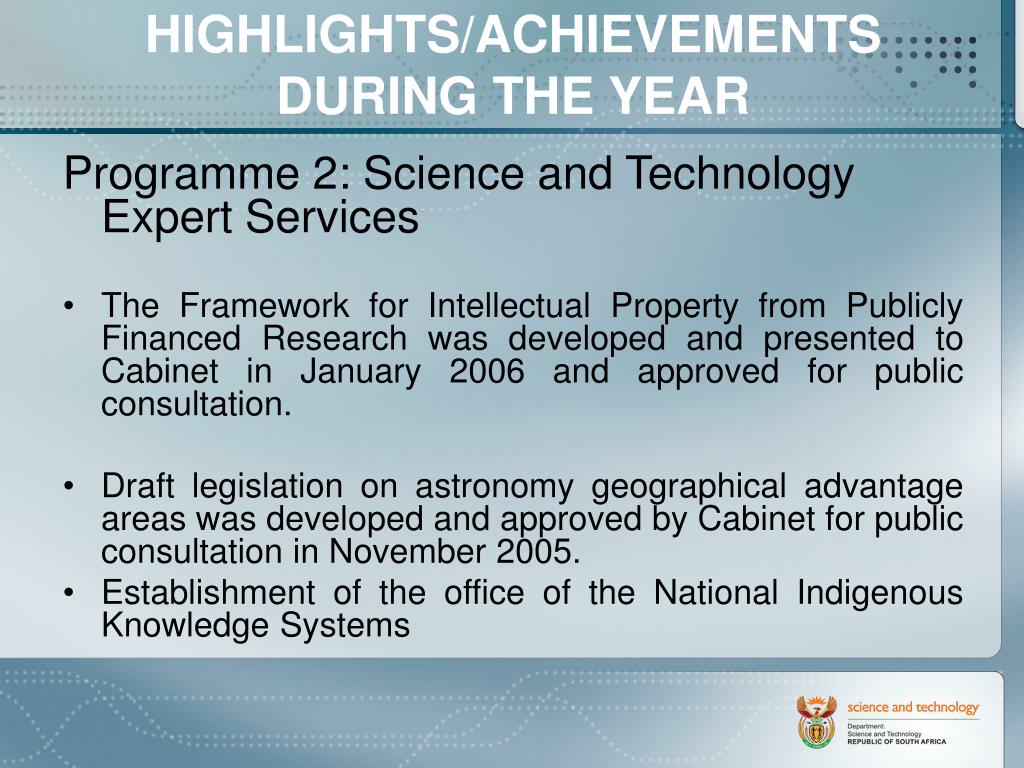 HIGHLIGHTS/ACHIEVEMENTS DURING THE YEAR

Programme 2: Science and Technology Expert Services

• The Framework for Intellectual Property from Publicly Financed Research was developed and presented to Cabinet in January 2006 and approved for public consultation.

• Draft legislation on astronomy geographical advantage areas was developed and approved by Cabinet for public consultation in November 2005.
• Establishment of the office of the National Indigenous Knowledge Systems

science and technology
Department:
Science and Technology
REPUBLIC OF SOUTH AFRICA